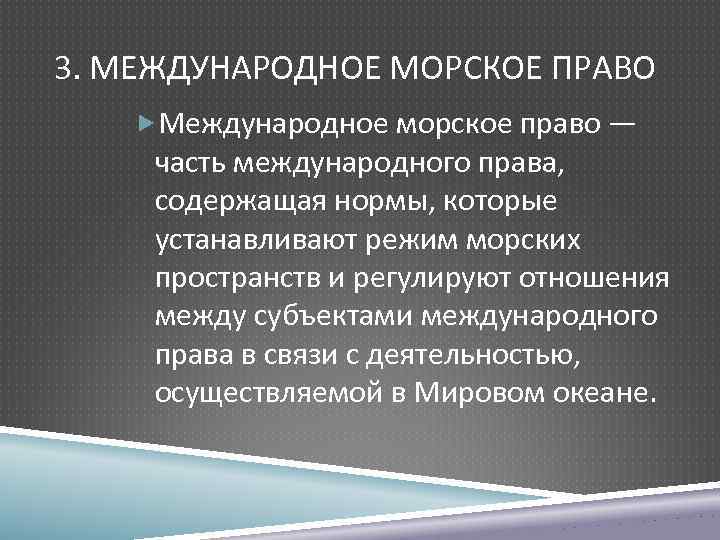 3. МЕЖДУНАРОДНОЕ МОРСКОЕ ПРАВО

Международное морское право — часть международного права, содержащая нормы, которые устанавливают режим морских пространств и регулируют отношения между субъектами международного права в связи с деятельностью, осуществляемой в Мировом океане.